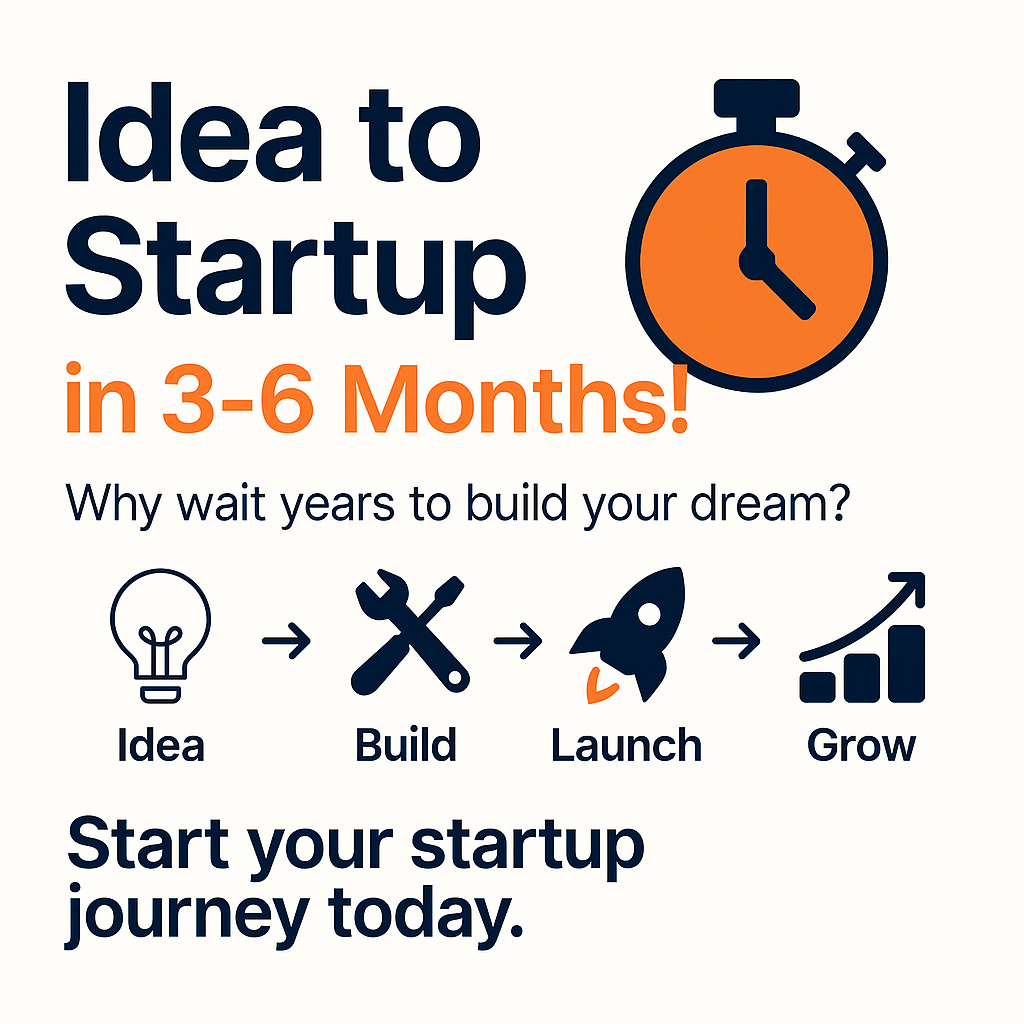 Idea to Startup

in 3-6 Months!

Why wait years to build your dream?

Idea → Build → Launch → Grow

Start your startup journey today.